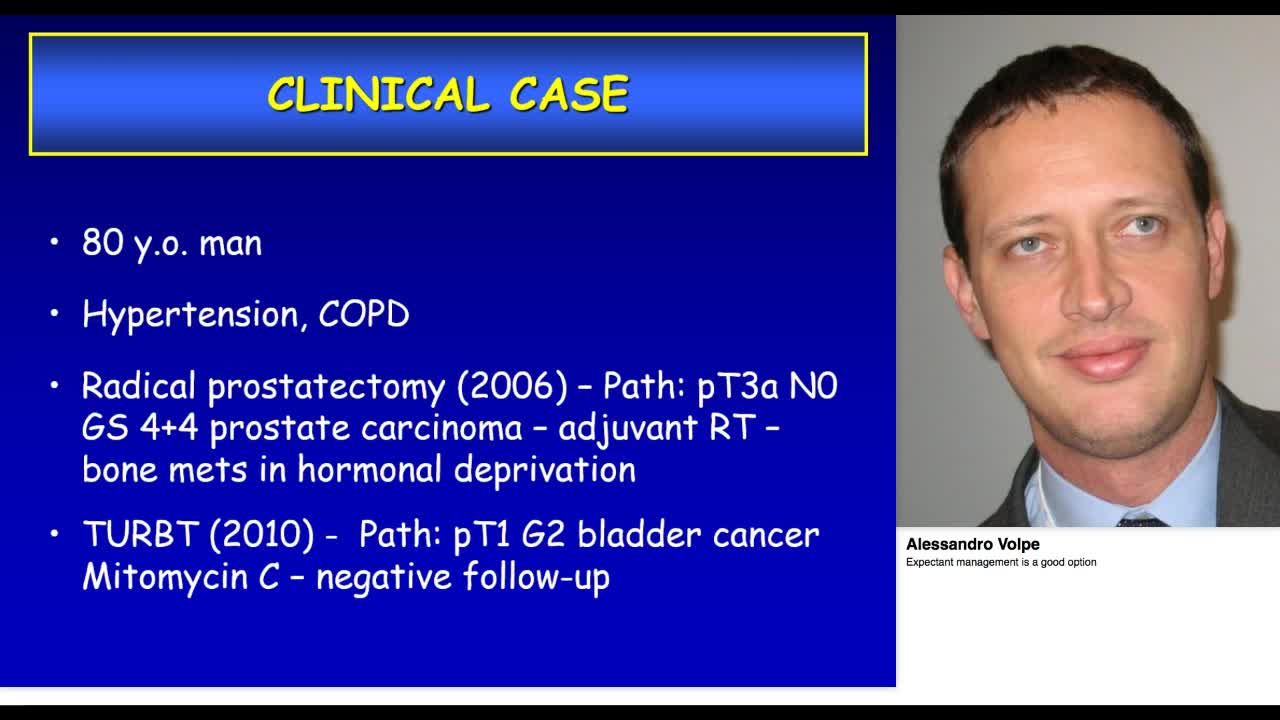 CLINICAL CASE

• 80 y.o. man

• Hypertension, COPD

• Radical prostatectomy (2006) – Path: pT3a N0 GS 4+4 prostate carcinoma – adjuvant RT – bone mets in hormonal deprivation

• TURBT (2010) - Path: pT1 G2 bladder cancer Mitomycin C – negative follow-up

Alessandro Volpe
Expectant management is a good option